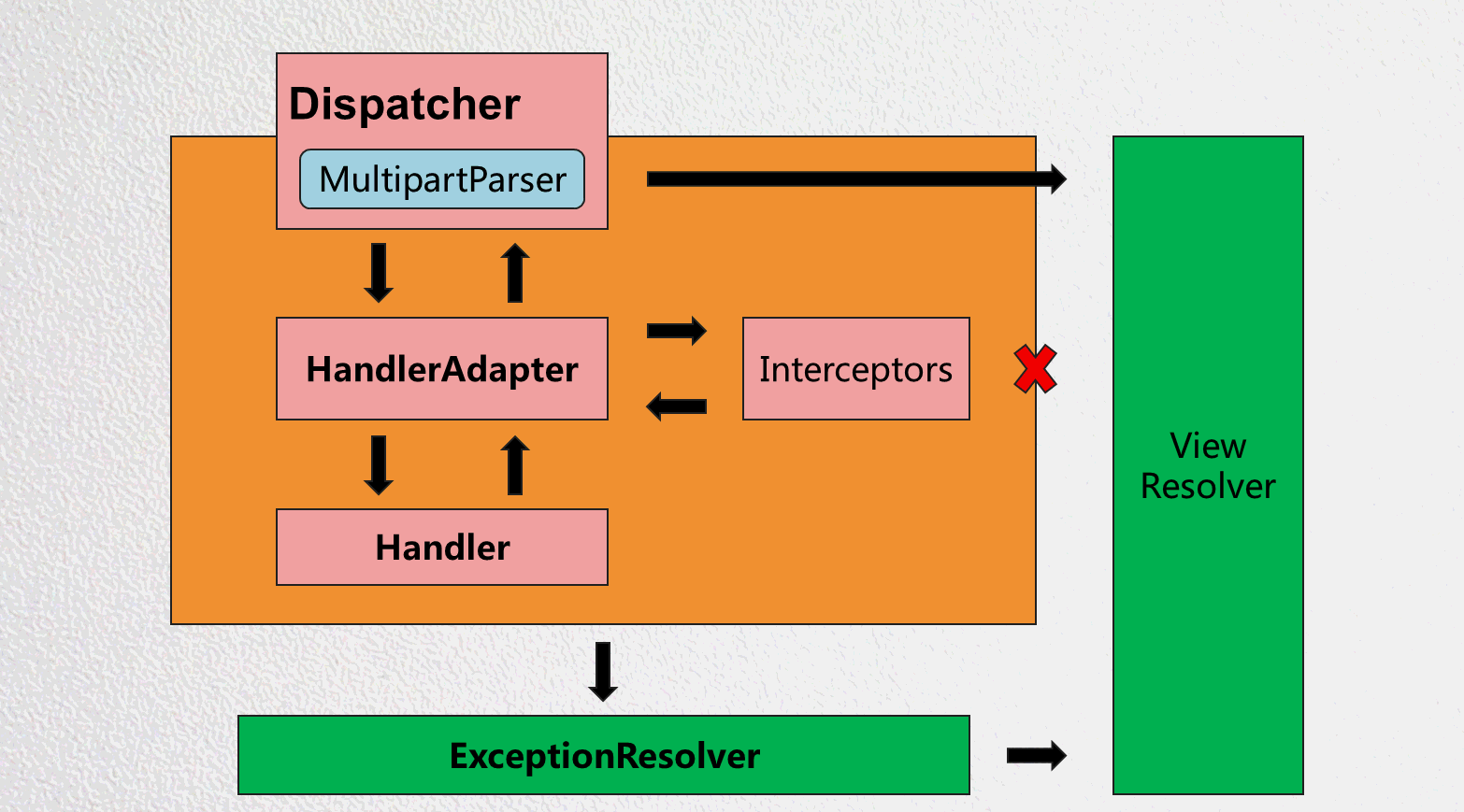 Dispatcher

MultipartParser

HandlerAdapter

Interceptors

Handler

View Resolver

ExceptionResolver